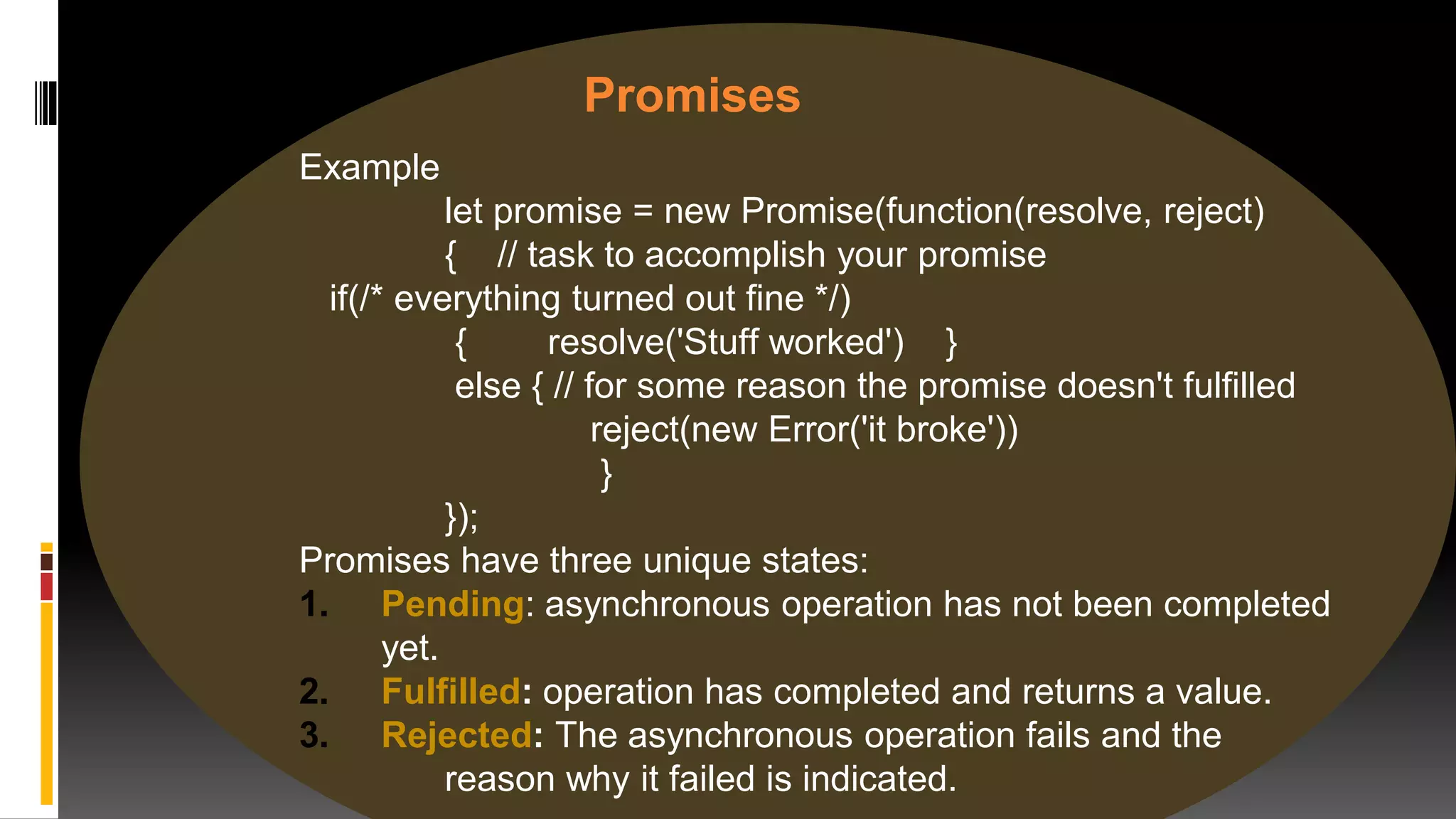 Promises

Example

let promise = new Promise(function(resolve, reject)
{ // task to accomplish your promise
if(/* everything turned out fine */)
{ resolve('Stuff worked') }
else { // for some reason the promise doesn't fulfilled
reject(new Error('it broke'))
}
});

Promises have three unique states:

1. Pending: asynchronous operation has not been completed yet.
2. Fulfilled: operation has completed and returns a value.
3. Rejected: The asynchronous operation fails and the reason why it failed is indicated.